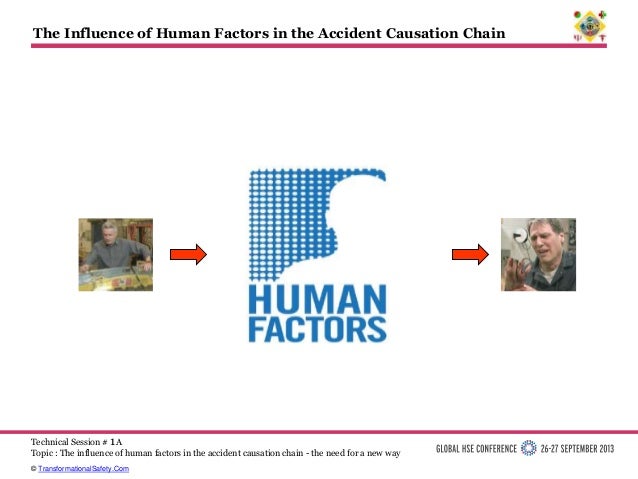 The Influence of Human Factors in the Accident Causation Chain

HUMAN FACTORS

Technical Session # 1A
Topic : The influence of human factors in the accident causation chain - the need for a new way
© TransformationalSafety.Com

GLOBAL HSE CONFERENCE 26-27 SEPTEMBER 2013